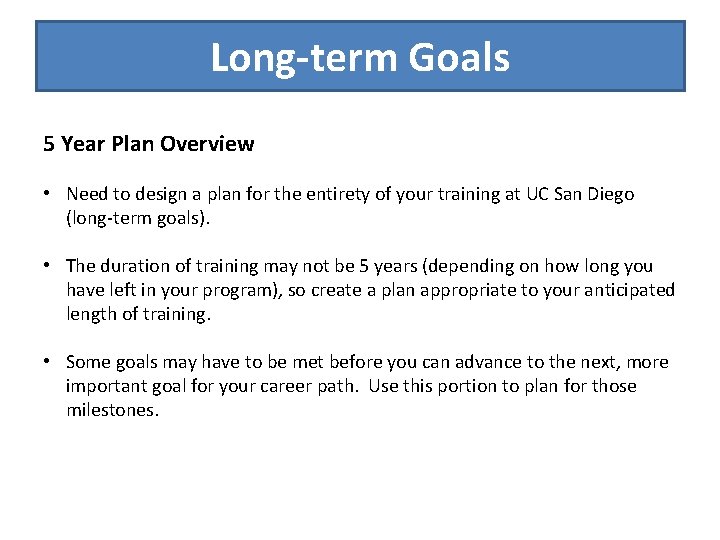 Long-term Goals

5 Year Plan Overview

• Need to design a plan for the entirety of your training at UC San Diego (long-term goals).

• The duration of training may not be 5 years (depending on how long you have left in your program), so create a plan appropriate to your anticipated length of training.

• Some goals may have to be met before you can advance to the next, more important goal for your career path. Use this portion to plan for those milestones.